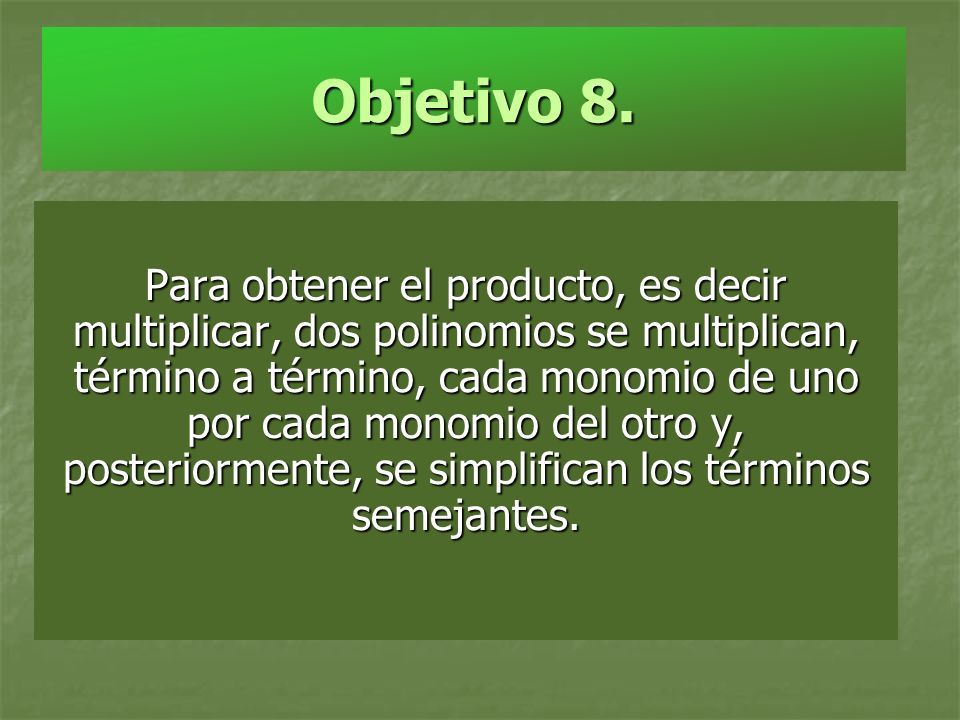 Objetivo 8.

Para obtener el producto, es decir multiplicar, dos polinomios se multiplican, término a término, cada monomio de uno por cada monomio del otro y, posteriormente, se simplifican los términos semejantes.